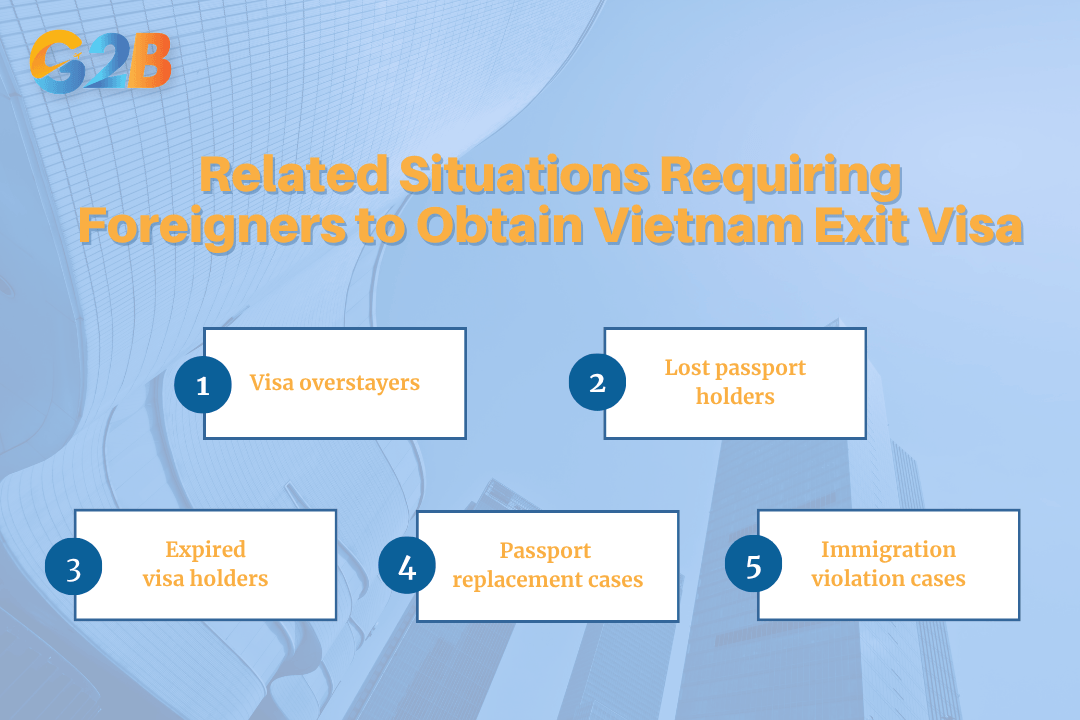 G2B

Related Situations Requiring Foreigners to Obtain Vietnam Exit Visa

1 Visa overstayers

2 Lost passport holders

3 Expired visa holders

4 Passport replacement cases

5 Immigration violation cases